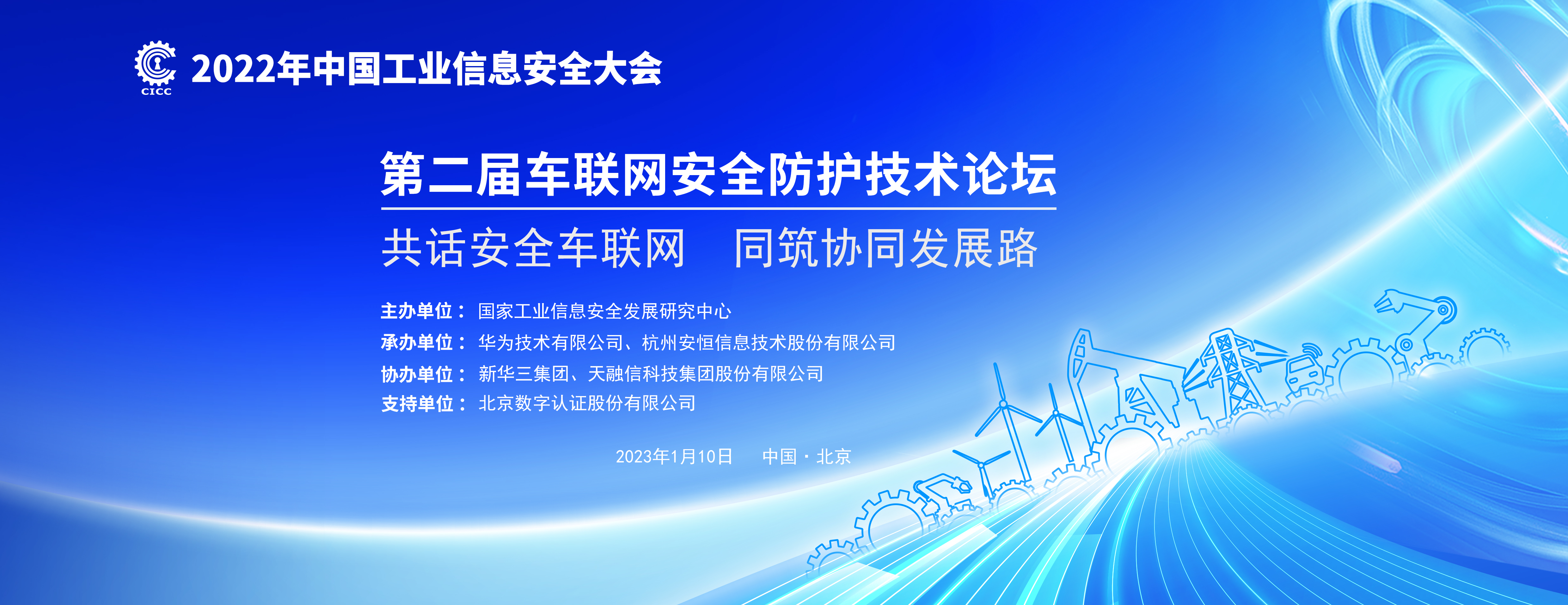 CICC
2022年中国工业信息安全大会

第二届车联网安全防护技术论坛

共话安全车联网　同筑协同发展路

主办单位：国家工业信息安全发展研究中心
承办单位：华为技术有限公司、杭州安恒信息技术股份有限公司
协办单位：新华三集团、天融信科技集团股份有限公司
支持单位：北京数字认证股份有限公司

2023年1月10日　中国 · 北京